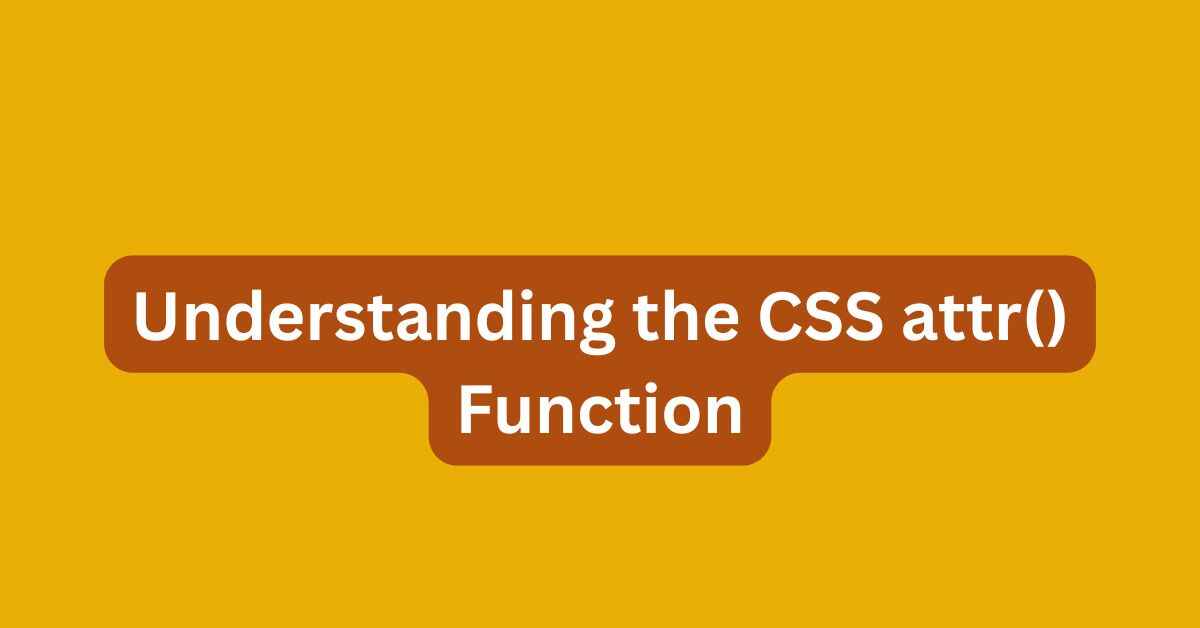 Understanding the CSS attr() Function